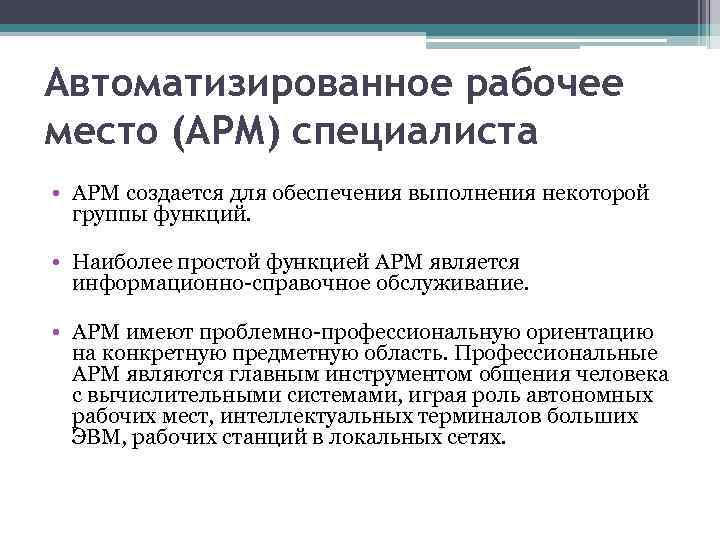 Автоматизированное рабочее место (АРМ) специалиста

• АРМ создается для обеспечения выполнения некоторой группы функций.

• Наиболее простой функцией АРМ является информационно-справочное обслуживание.

• АРМ имеют проблемно-профессиональную ориентацию на конкретную предметную область. Профессиональные АРМ являются главным инструментом общения человека с вычислительными системами, играя роль автономных рабочих мест, интеллектуальных терминалов больших ЭВМ, рабочих станций в локальных сетях.